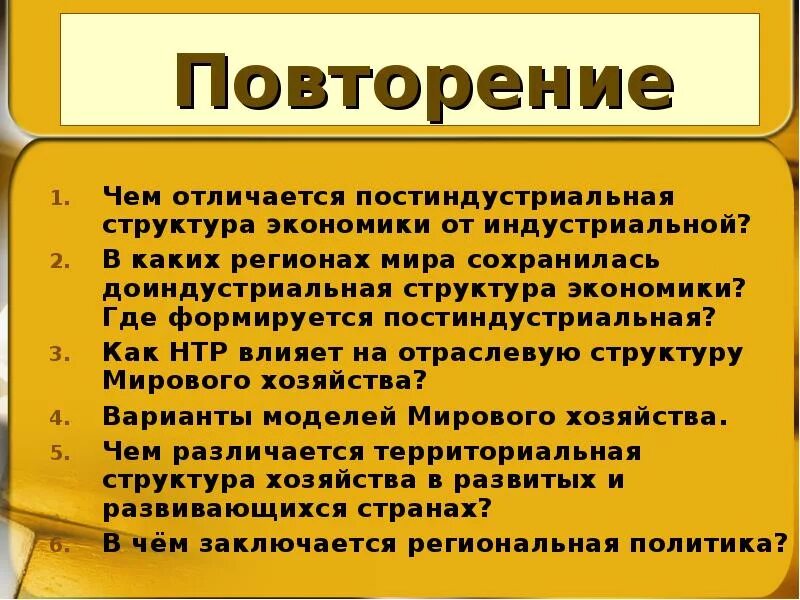 Повторение

1. Чем отличается постиндустриальная структура экономики от индустриальной?
2. В каких регионах мира сохранилась доиндустриальная структура экономики? Где формируется постиндустриальная?
3. Как НТР влияет на отраслевую структуру Мирового хозяйства?
4. Варианты моделей Мирового хозяйства.
5. Чем различается территориальная структура хозяйства в развитых и развивающихся странах?
6. В чём заключается региональная политика?